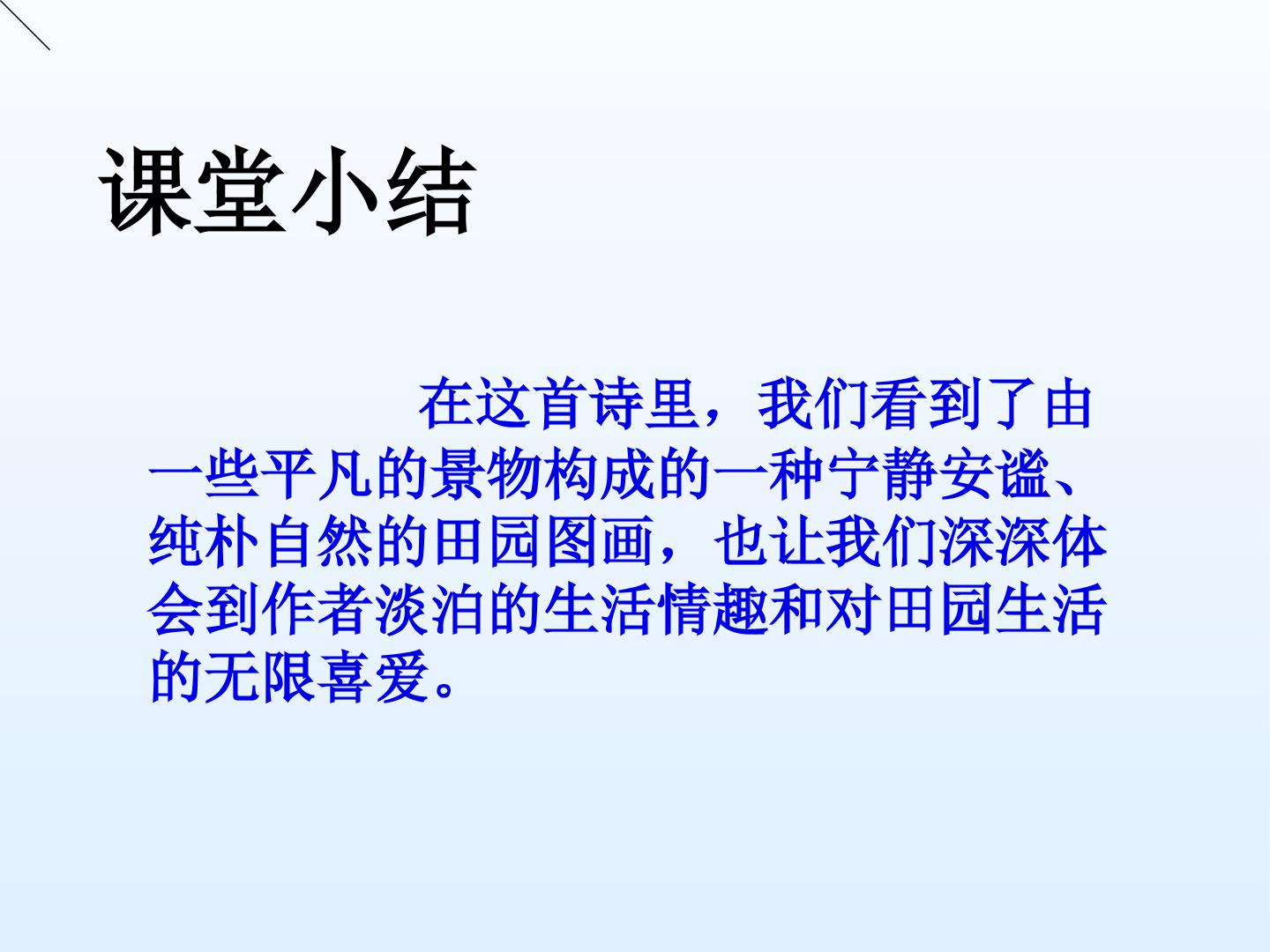 课堂小结

在这首诗里，我们看到了由一些平凡的景物构成的一种宁静安谧、纯朴自然的田园图画，也让我们深深体会到作者淡泊的生活情趣和对田园生活的无限喜爱。